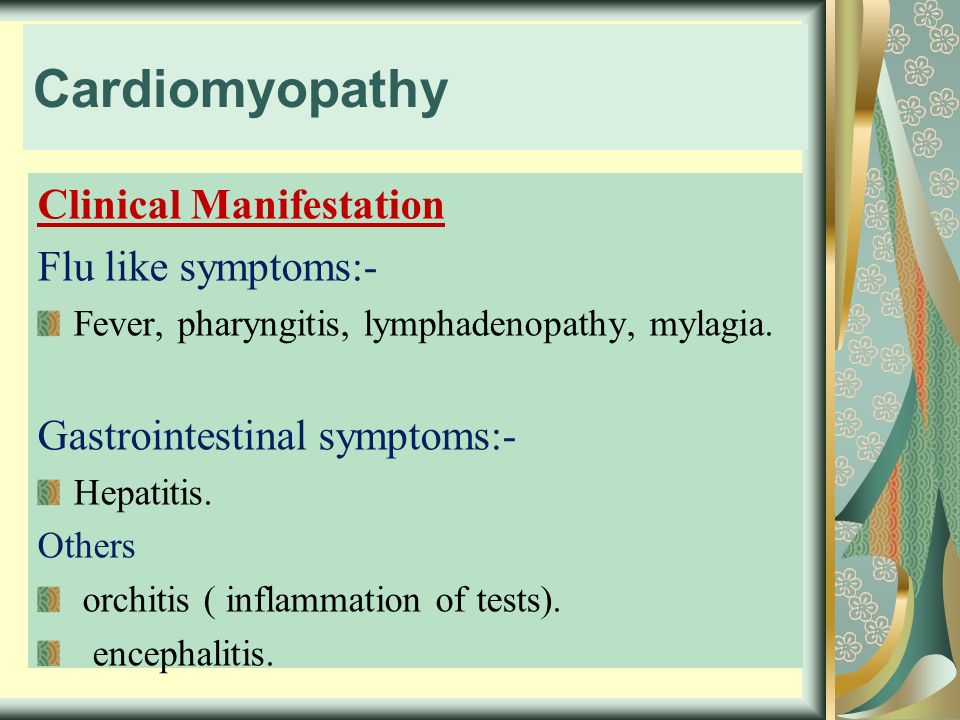 Cardiomyopathy

Clinical Manifestation

Flu like symptoms:-

Fever, pharyngitis, lymphadenopathy, mylagia.

Gastrointestinal symptoms:-

Hepatitis.

Others

orchitis ( inflammation of tests).

encephalitis.